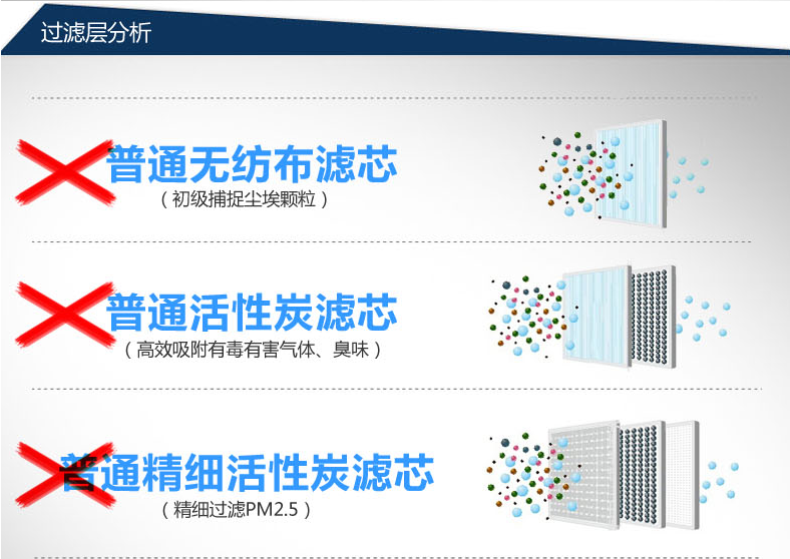 过滤层分析

普通无纺布滤芯
（初级捕捉尘埃颗粒）

普通活性炭滤芯
（高效吸附有毒有害气体、臭味）

普通精细活性炭滤芯
（精细过滤PM2.5）